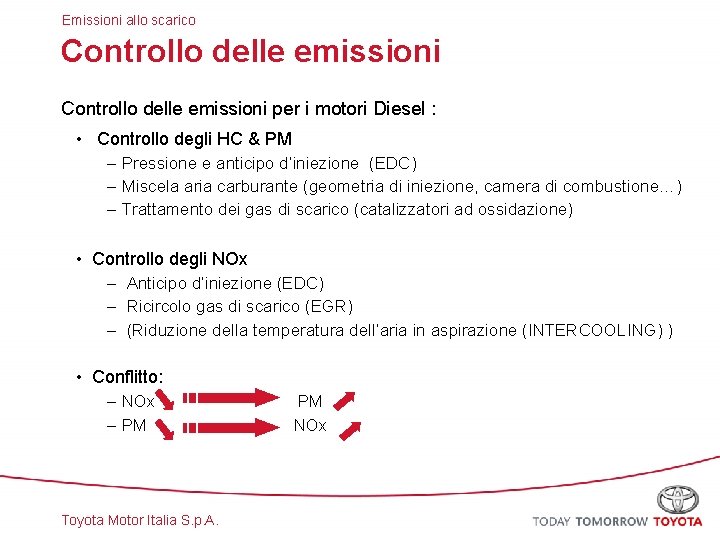 Emissioni allo scarico

Controllo delle emissioni

Controllo delle emissioni per i motori Diesel :

• Controllo degli HC & PM
– Pressione e anticipo d'iniezione (EDC)
– Miscela aria carburante (geometria di iniezione, camera di combustione…)
– Trattamento dei gas di scarico (catalizzatori ad ossidazione)

• Controllo degli NOx
– Anticipo d'iniezione (EDC)
– Ricircolo gas di scarico (EGR)
– (Riduzione della temperatura dell'aria in aspirazione (INTERCOOLING) )

• Conflitto:
– NOx PM
– PM NOx

Toyota Motor Italia S.p.A.

TODAY TOMORROW TOYOTA